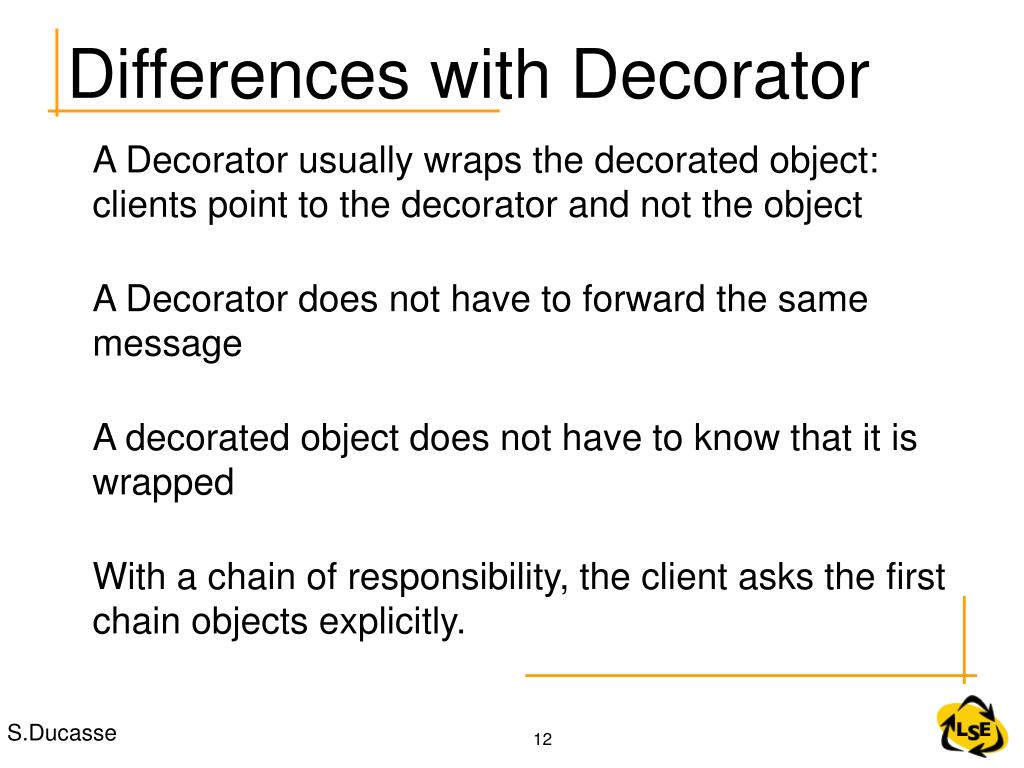 Differences with Decorator

A Decorator usually wraps the decorated object: clients point to the decorator and not the object

A Decorator does not have to forward the same message

A decorated object does not have to know that it is wrapped

With a chain of responsibility, the client asks the first chain objects explicitly.

S.Ducasse

12

LSE